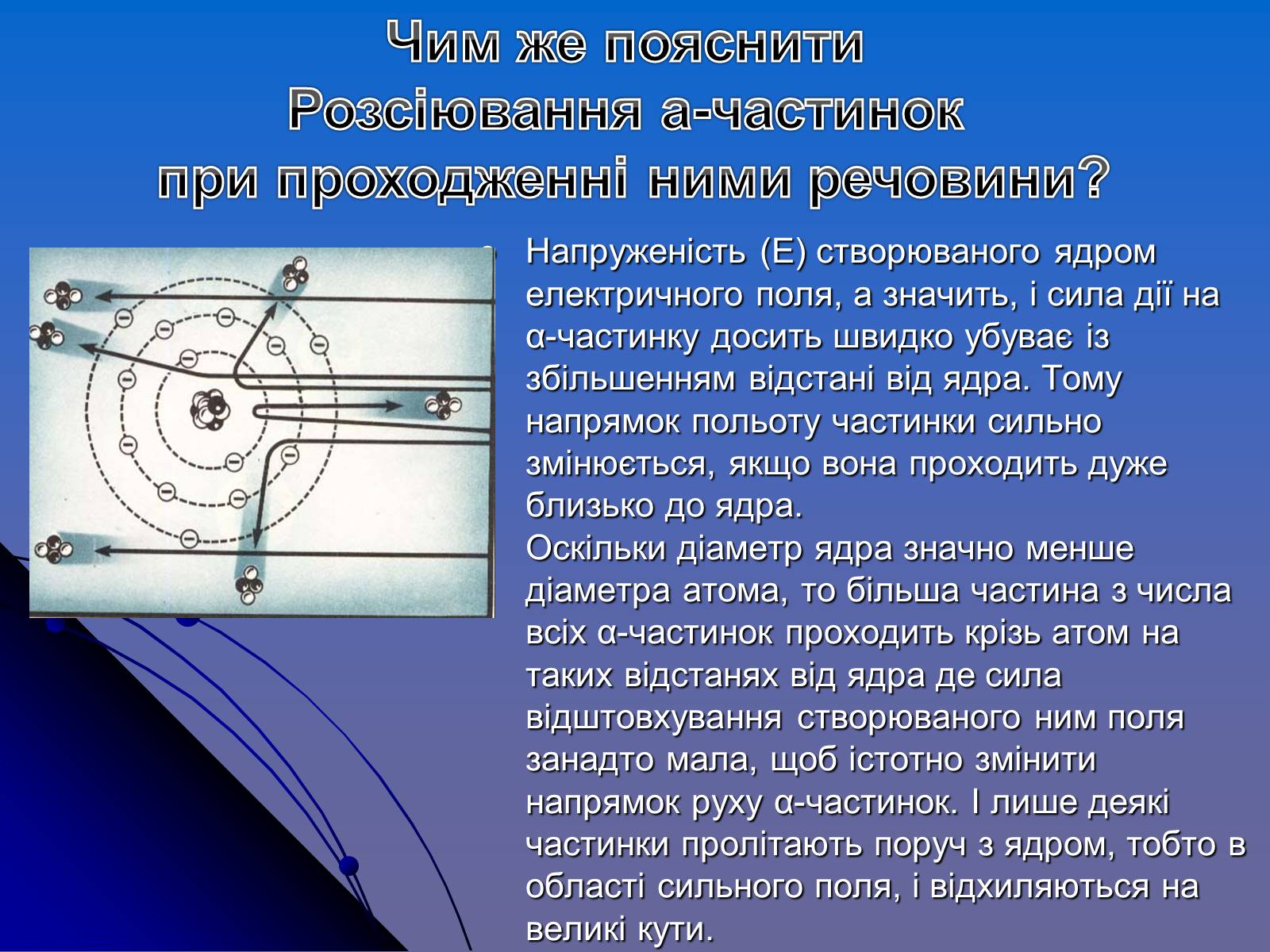 Чим же пояснити
Розсіювання а-частинок
при проходженні ними речовини?

Напруженість (Е) створюваного ядром електричного поля, а значить, і сила дії на α-частинку досить швидко убуває із збільшенням відстані від ядра. Тому напрямок польоту частинки сильно змінюється, якщо вона проходить дуже близько до ядра.
Оскільки діаметр ядра значно менше діаметра атома, то більша частина з числа всіх α-частинок проходить крізь атом на таких відстанях від ядра де сила відштовхування створюваного ним поля занадто мала, щоб істотно змінити напрямок руху α-частинок. І лише деякі частинки пролітають поруч з ядром, тобто в області сильного поля, і відхиляються на великі кути.